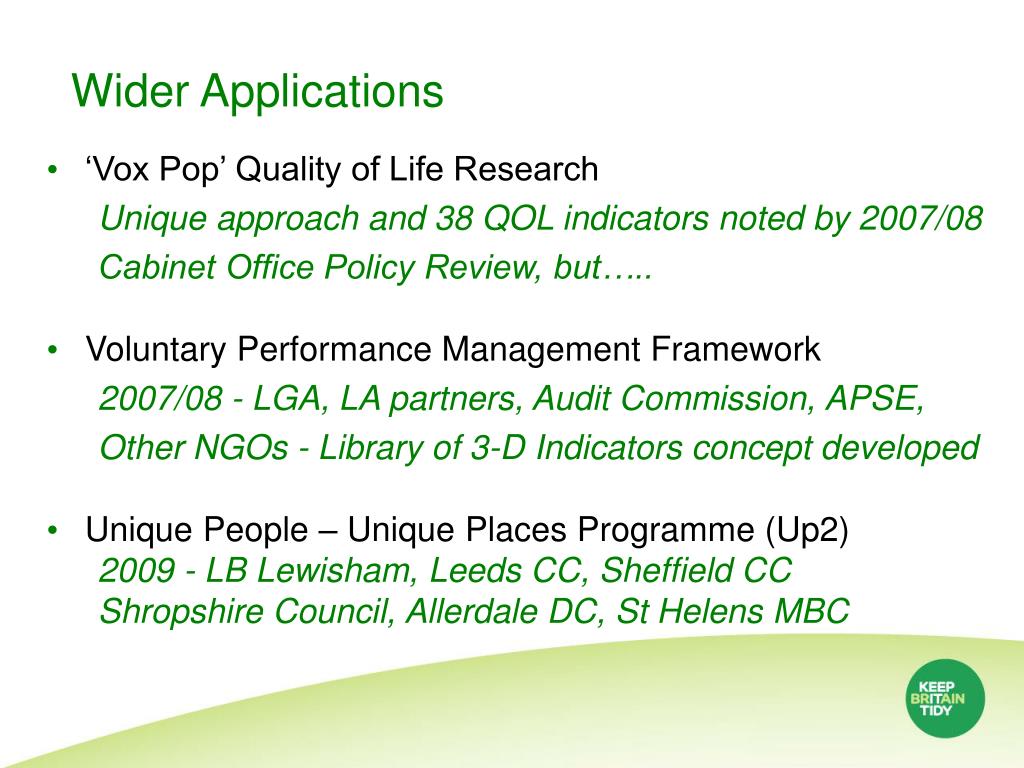 Wider Applications

• ‘Vox Pop’ Quality of Life Research
Unique approach and 38 QOL indicators noted by 2007/08 Cabinet Office Policy Review, but…..

• Voluntary Performance Management Framework
2007/08 - LGA, LA partners, Audit Commission, APSE, Other NGOs - Library of 3-D Indicators concept developed

• Unique People – Unique Places Programme (Up2)
2009 - LB Lewisham, Leeds CC, Sheffield CC
Shropshire Council, Allerdale DC, St Helens MBC

KEEP BRITAIN TIDY